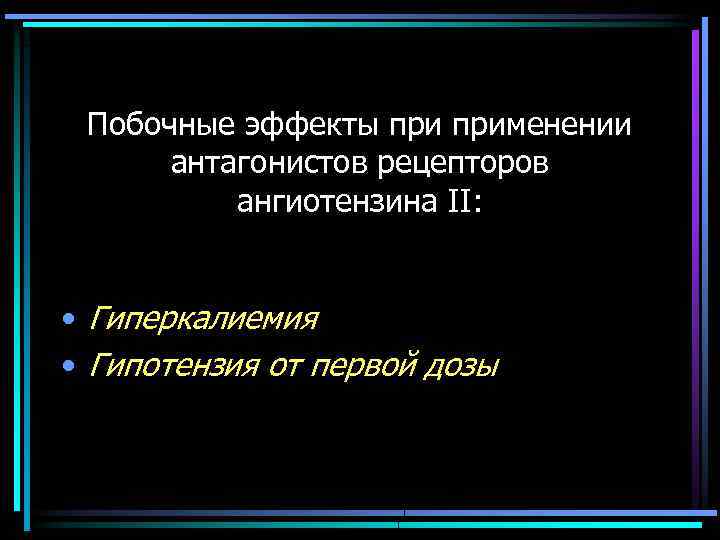 Побочные эффекты при применении антагонистов рецепторов ангиотензина II:

• Гиперкалиемия
• Гипотензия от первой дозы